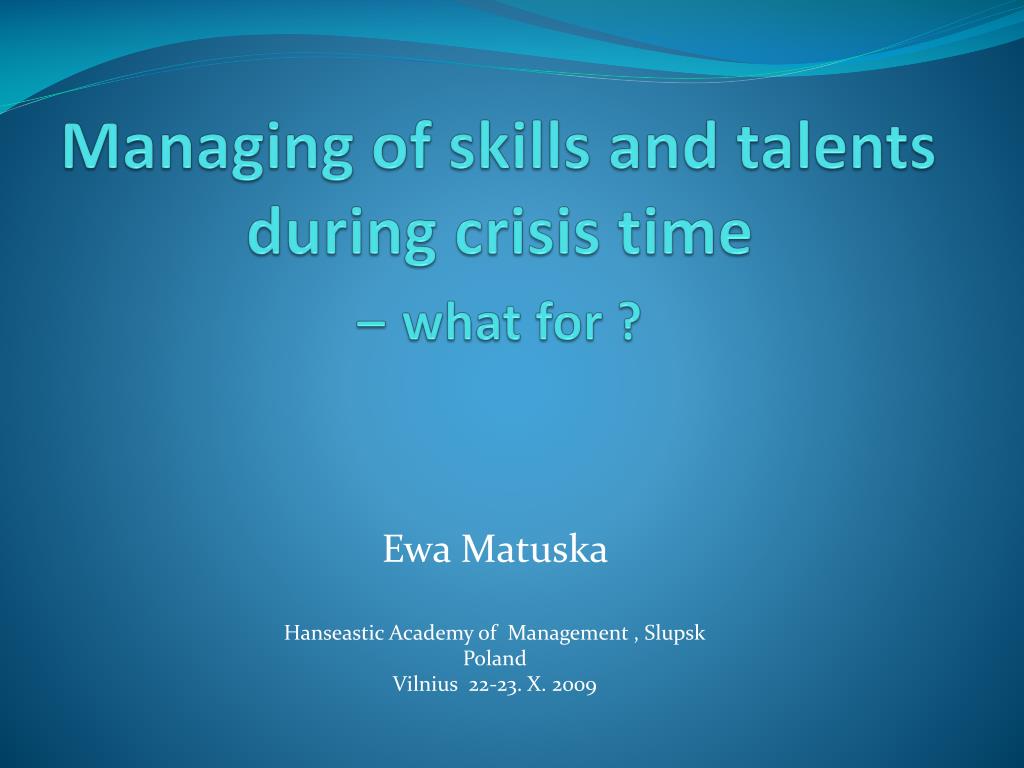 Managing of skills and talents during crisis time
– what for ?

Ewa Matuska

Hanseastic Academy of Management , Slupsk
Poland
Vilnius 22-23. X. 2009